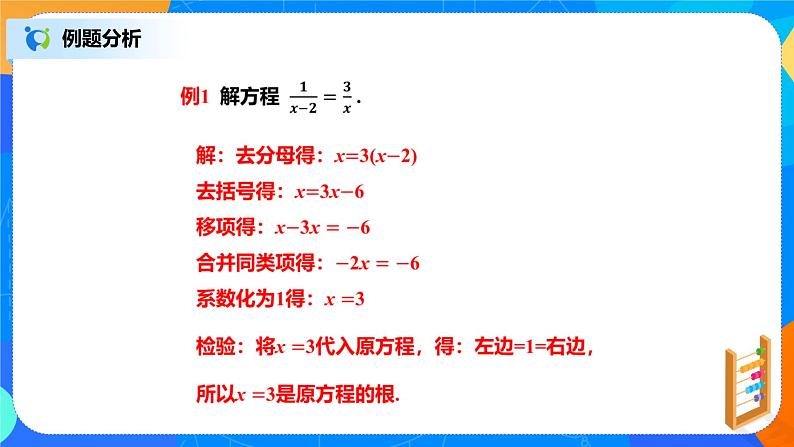 例题分析

例1 解方程 $\frac{1}{x-2}=\frac{3}{x}$.

解：去分母得：$x=3(x-2)$

去括号得：$x=3x-6$

移项得：$x-3x=-6$

合并同类项得：$-2x=-6$

系数化为1得：$x=3$

检验：将$x=3$代入原方程，得：左边=1=右边，

所以$x=3$是原方程的根.